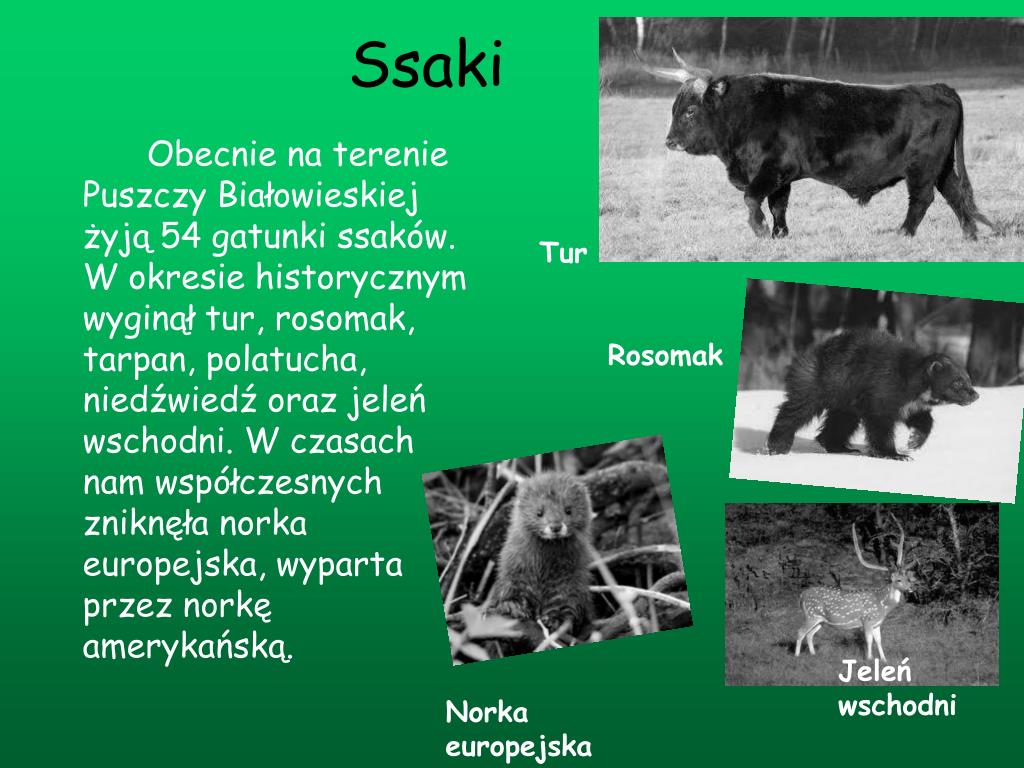 Ssaki

Obecnie na terenie Puszczy Białowieskiej żyją 54 gatunki ssaków. W okresie historycznym wyginął tur, rosomak, tarpan, polatucha, niedźwiedź oraz jeleń wschodni. W czasach nam współczesnych zniknęła norka europejska, wyparta przez norkę amerykańską.

Tur

Rosomak

Norka europejska

Jeleń wschodni